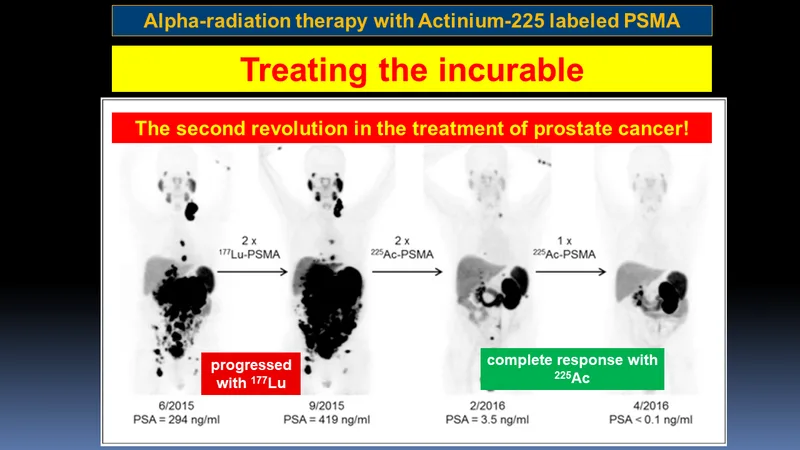 Alpha-radiation therapy with Actinium-225 labeled PSMA

Treating the incurable

The second revolution in the treatment of prostate cancer!

2 x
$^{177}$Lu-PSMA

2 x
$^{225}$Ac-PSMA

1 x
$^{225}$Ac-PSMA

progressed with $^{177}$Lu

complete response with $^{225}$Ac

6/2015
PSA = 294 ng/ml

9/2015
PSA = 419 ng/ml

2/2016
PSA = 3.5 ng/ml

4/2016
PSA < 0.1 ng/ml